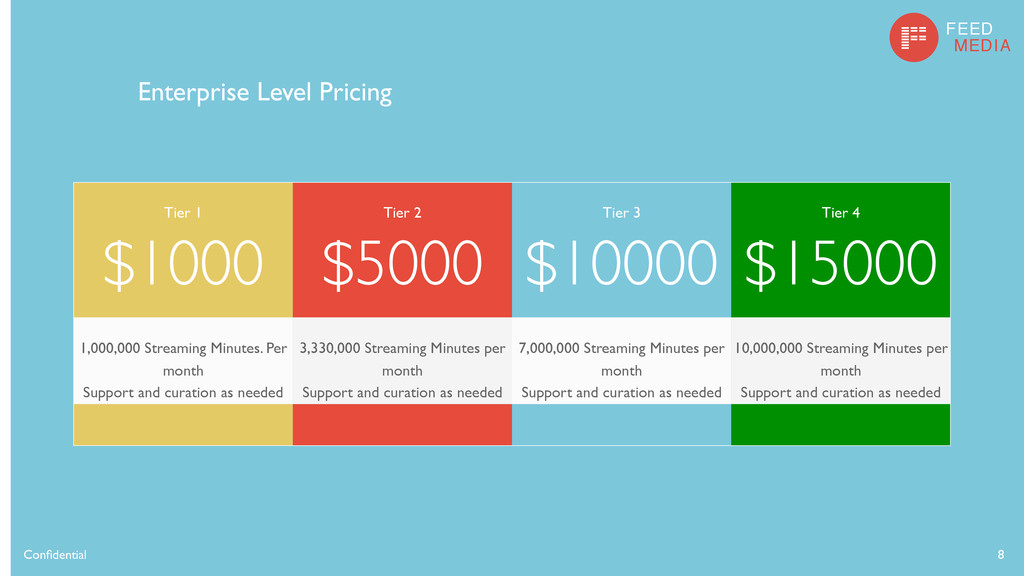 FEED MEDIA

Enterprise Level Pricing

| Tier 1 | Tier 2 | Tier 3 | Tier 4 |
|---|---|---|---|
| \$1000 | \$5000 | \$10000 | \$15000 |
| 1,000,000 Streaming Minutes. Per month Support and curation as needed | 3,330,000 Streaming Minutes per month Support and curation as needed | 7,000,000 Streaming Minutes per month Support and curation as needed | 10,000,000 Streaming Minutes per month Support and curation as needed |

Confidential

8